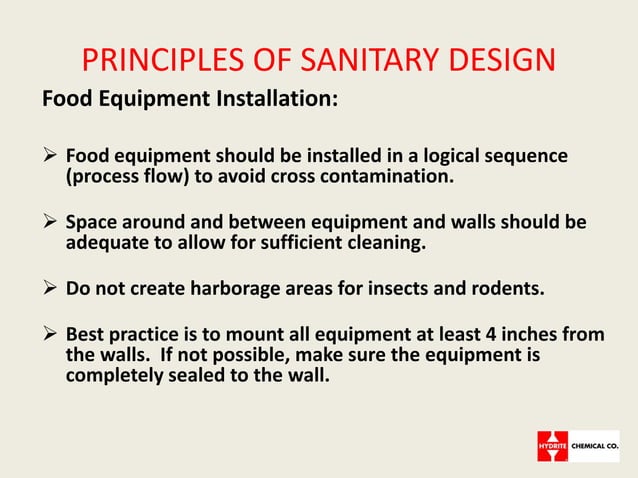 PRINCIPLES OF SANITARY DESIGN

Food Equipment Installation:

➢ Food equipment should be installed in a logical sequence (process flow) to avoid cross contamination.

➢ Space around and between equipment and walls should be adequate to allow for sufficient cleaning.

➢ Do not create harborage areas for insects and rodents.

➢ Best practice is to mount all equipment at least 4 inches from the walls. If not possible, make sure the equipment is completely sealed to the wall.

HYDRITE CHEMICAL CO.